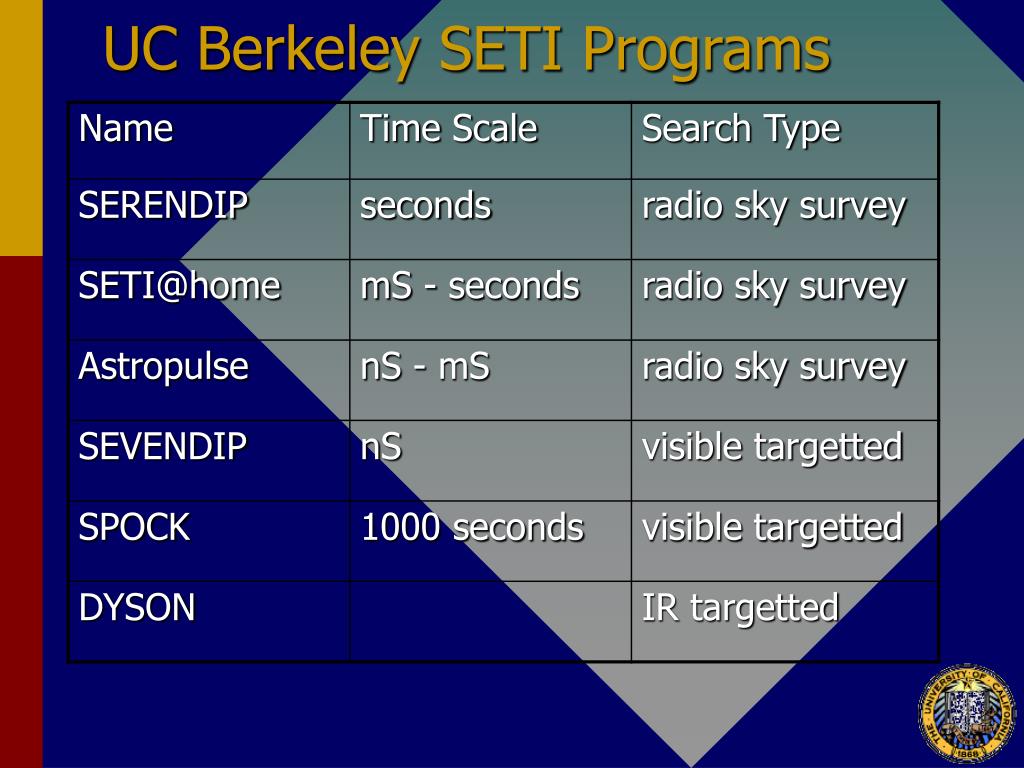 UC Berkeley SETI Programs

| Name | Time Scale | Search Type |
|---|---|---|
| SERENDIP | seconds | radio sky survey |
| SETI@home | mS - seconds | radio sky survey |
| Astropulse | nS - mS | radio sky survey |
| SEVENDIP | nS | visible targetted |
| SPOCK | 1000 seconds | visible targetted |
| DYSON | | IR targetted |

THE UNIVERSITY OF CALIFORNIA 1868